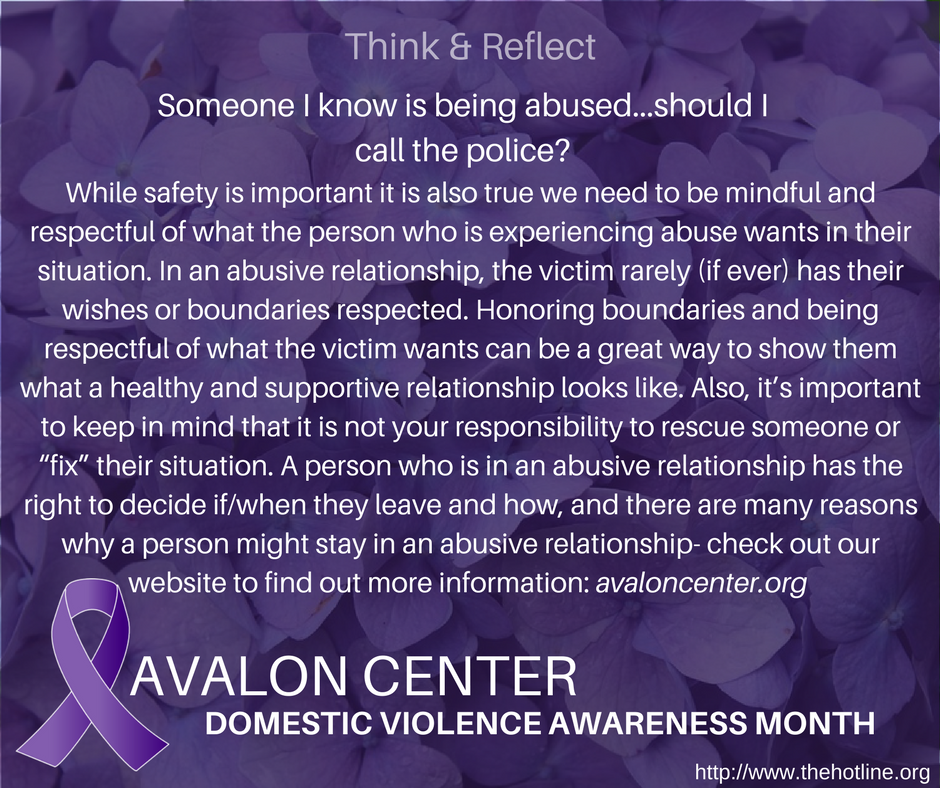 Think & Reflect

Someone I know is being abused...should I call the police?

While safety is important it is also true we need to be mindful and respectful of what the person who is experiencing abuse wants in their situation. In an abusive relationship, the victim rarely (if ever) has their wishes or boundaries respected. Honoring boundaries and being respectful of what the victim wants can be a great way to show them what a healthy and supportive relationship looks like. Also, it's important to keep in mind that it is not your responsibility to rescue someone or "fix" their situation. A person who is in an abusive relationship has the right to decide if/when they leave and how, and there are many reasons why a person might stay in an abusive relationship- check out our website to find out more information: avaloncenter.org

AVALON CENTER
DOMESTIC VIOLENCE AWARENESS MONTH

http://www.thehotline.org